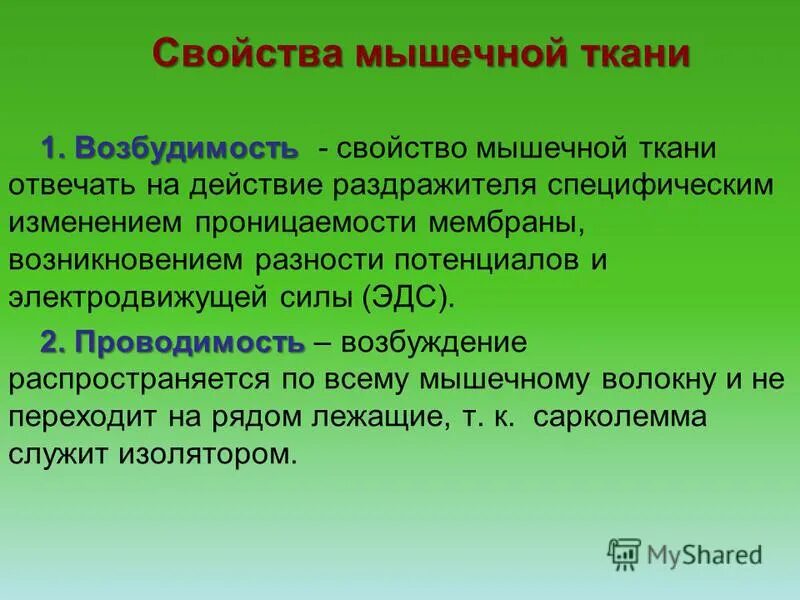 Свойства мышечной ткани

1. Возбудимость - свойство мышечной ткани отвечать на действие раздражителя специфическим изменением проницаемости мембраны, возникновением разности потенциалов и электродвижущей силы (ЭДС).

2. Проводимость – возбуждение распространяется по всему мышечному волокну и не переходит на рядом лежащие, т. к. сарколемма служит изолятором.

MyShared